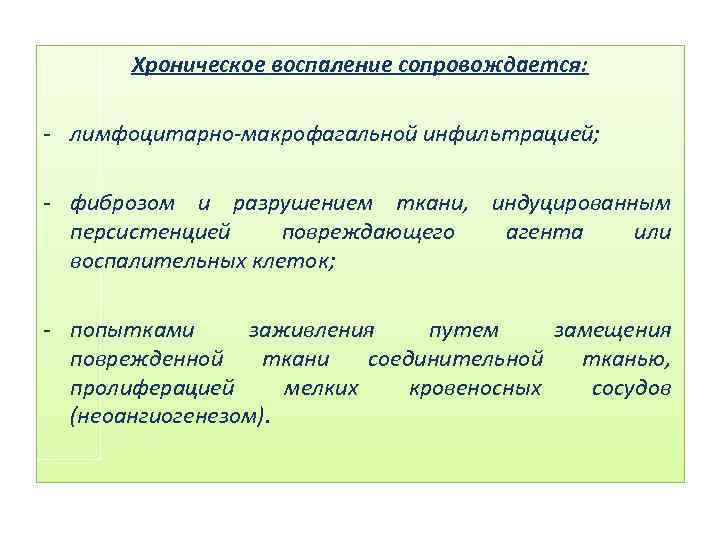 Хроническое воспаление сопровождается:

- лимфоцитарно-макрофагальной инфильтрацией;

- фиброзом и разрушением ткани, индуцированным персистенцией повреждающего агента или воспалительных клеток;

- попытками заживления путем замещения поврежденной ткани соединительной тканью, пролиферацией мелких кровеносных сосудов (неоангиогенезом).